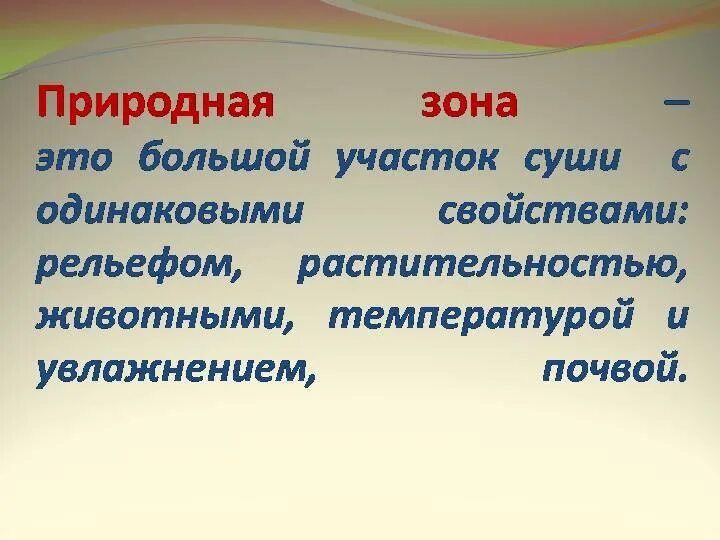 Природная зона – это большой участок суши с одинаковыми свойствами: рельефом, растительностью, животными, температурой и увлажнением, почвой.